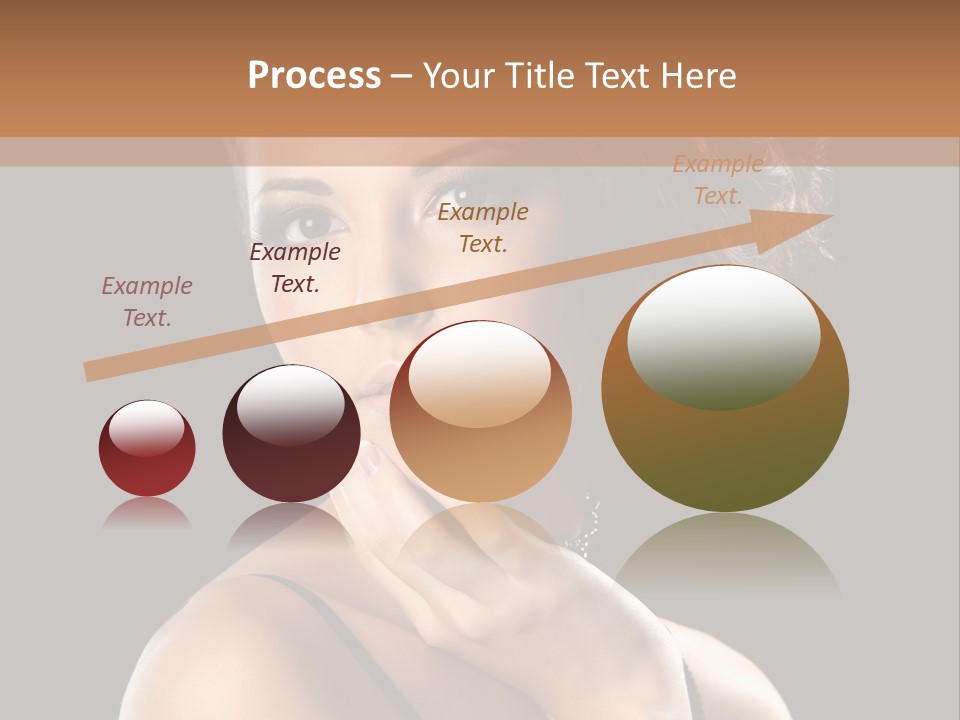 Process – Your Title Text Here

Example Text.

Example Text.

Example Text.

Example Text.